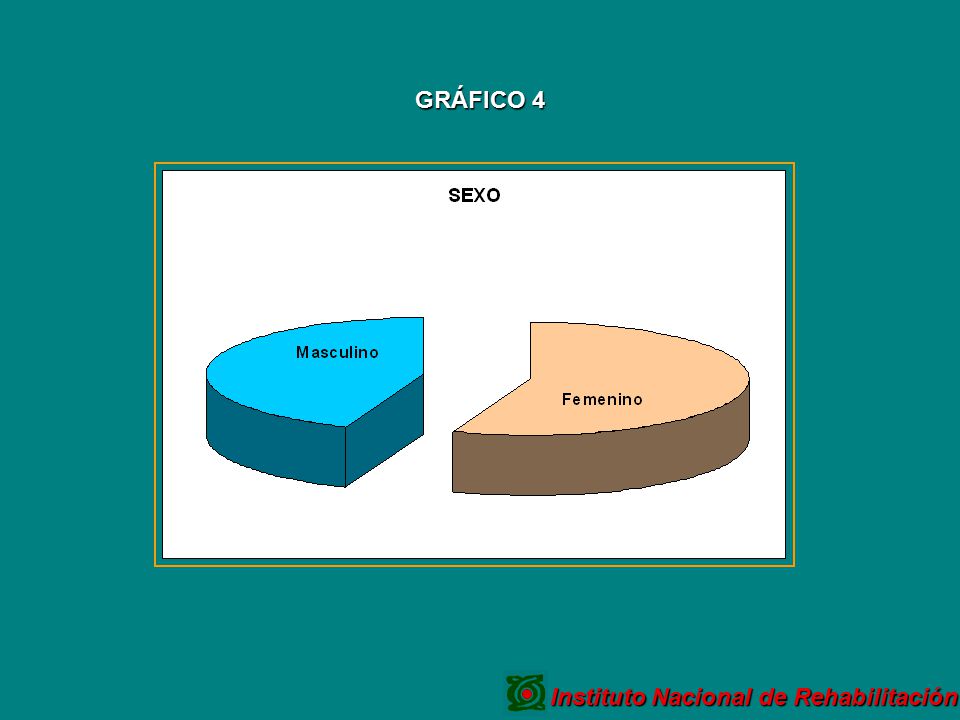 GRÁFICO 4

SEXO

Masculino

Femenino

Instituto Nacional de Rehabilitación